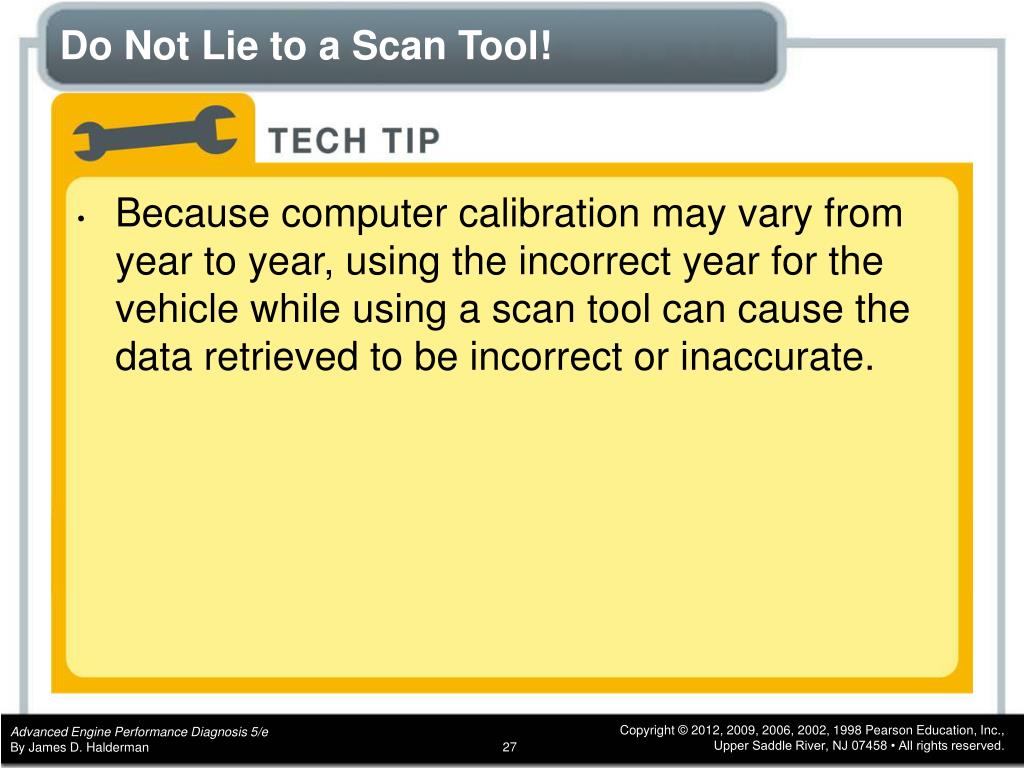 Do Not Lie to a Scan Tool!

TECH TIP

• Because computer calibration may vary from year to year, using the incorrect year for the vehicle while using a scan tool can cause the data retrieved to be incorrect or inaccurate.

Advanced Engine Performance Diagnosis 5/e
By James D. Halderman

27

Copyright © 2012, 2009, 2006, 2002, 1998 Pearson Education, Inc.,
Upper Saddle River, NJ 07458 • All rights reserved.